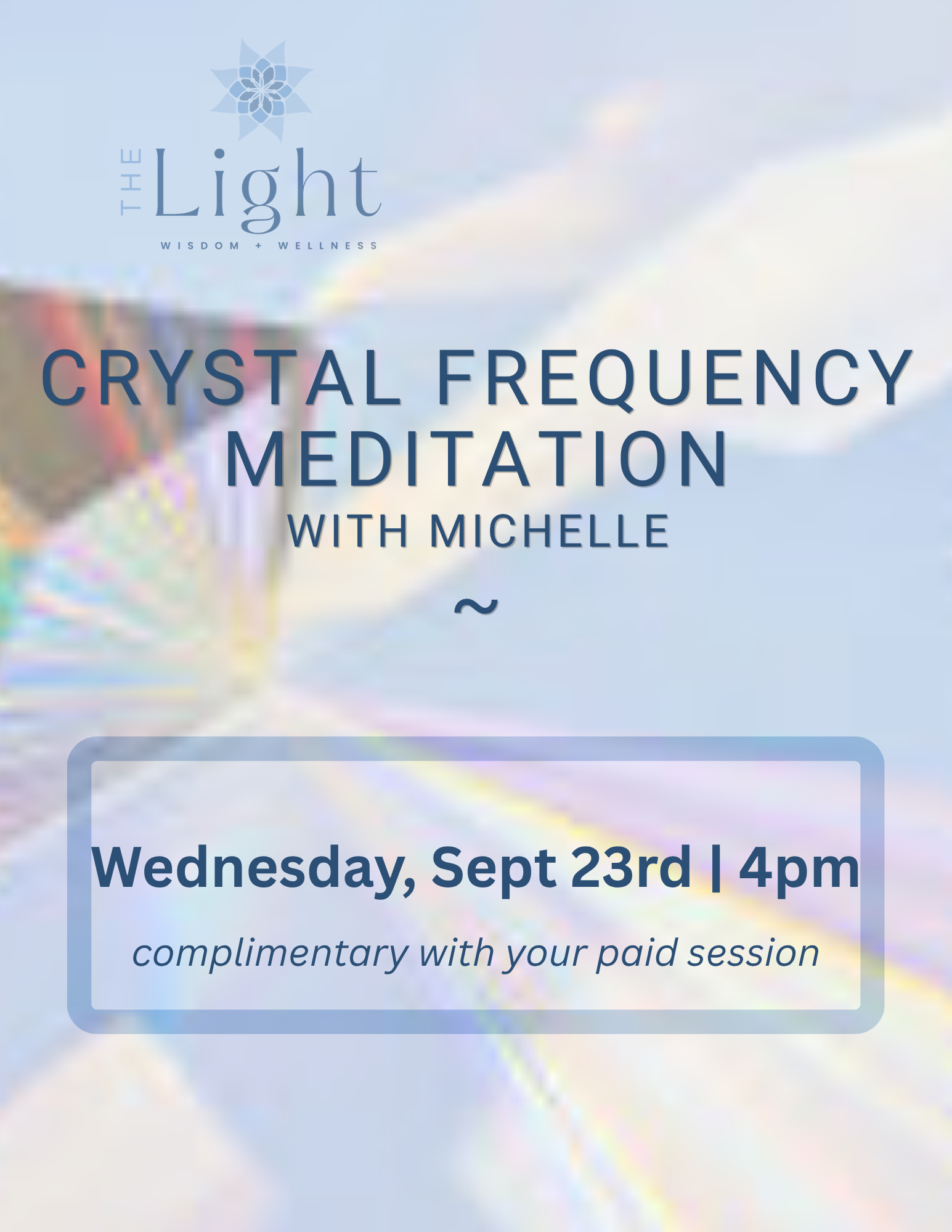 THE Light
WISDOM + WELLNESS

CRYSTAL FREQUENCY MEDITATION
WITH MICHELLE
~

Wednesday, Sept 23rd | 4pm
complimentary with your paid session